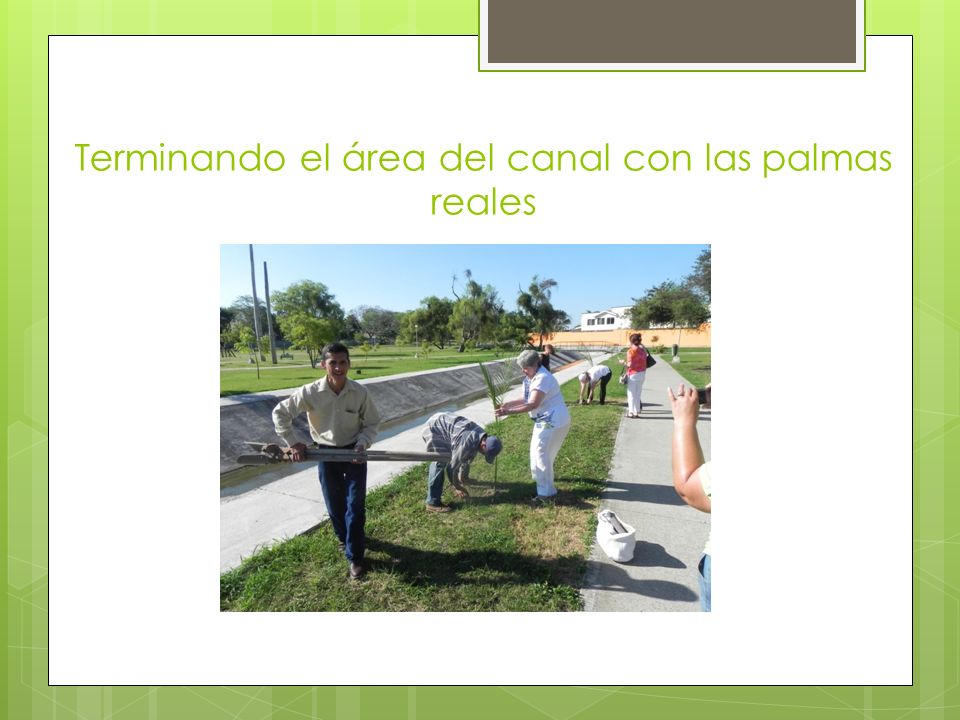 Terminando el área del canal con las palmas reales